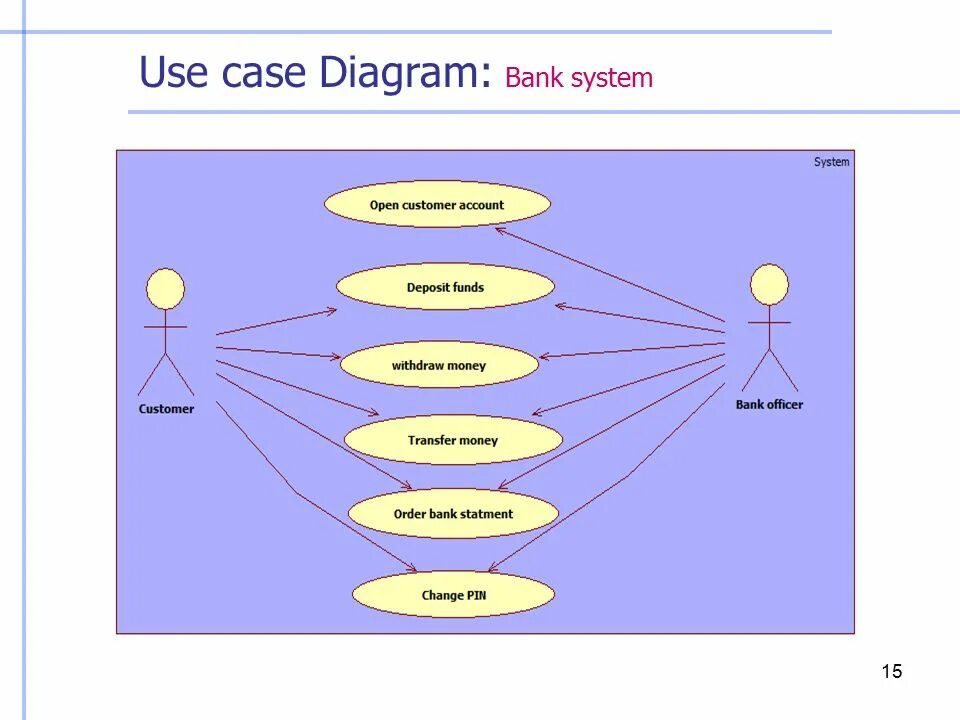 Use case Diagram: Bank system

System

Open customer account

Deposit funds

withdraw money

Transfer money

Order bank statment

Change PIN

Customer

Bank officer

15